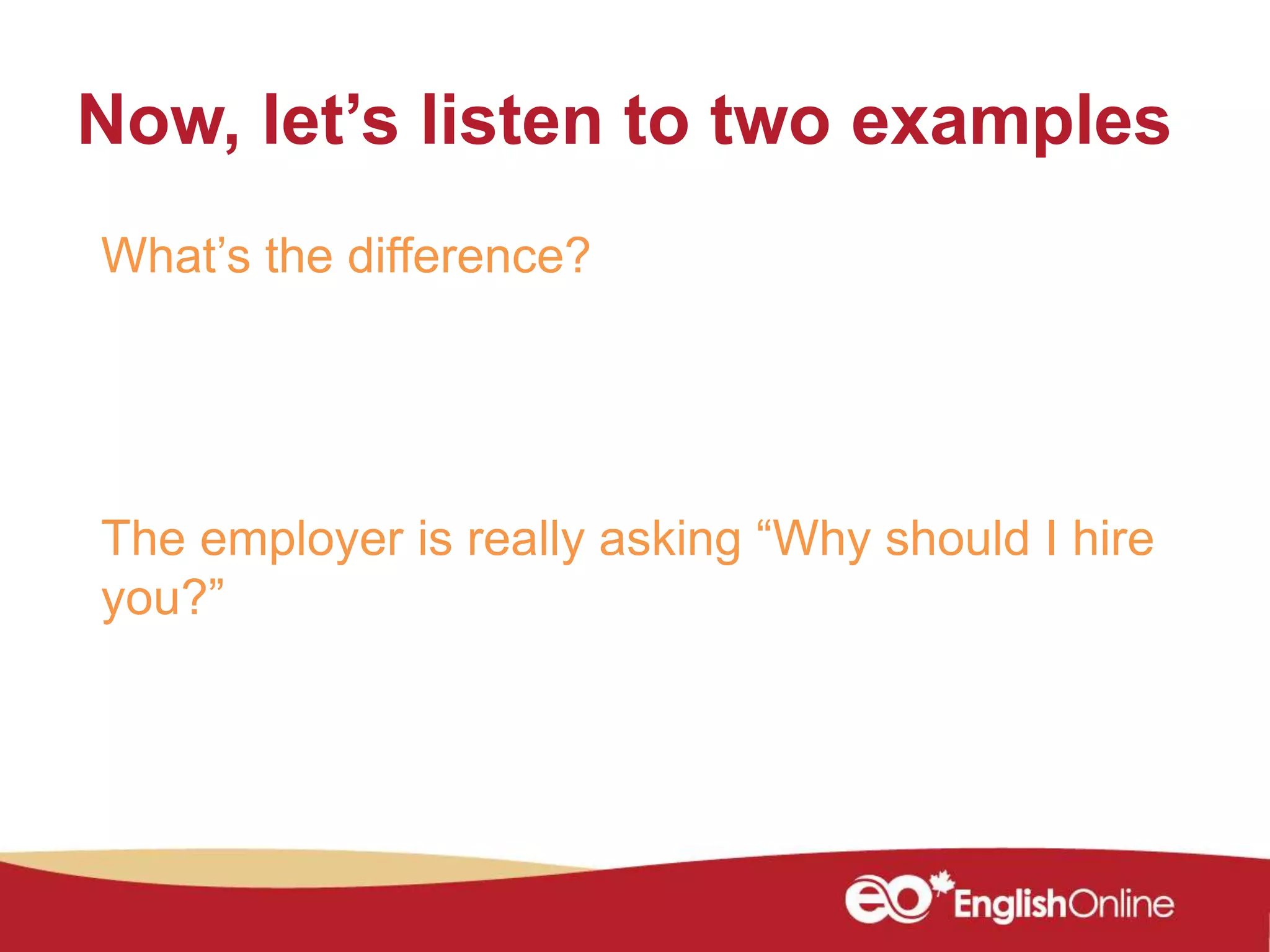 Now, let’s listen to two examples

What’s the difference?

The employer is really asking “Why should I hire you?”

eo EnglishOnline